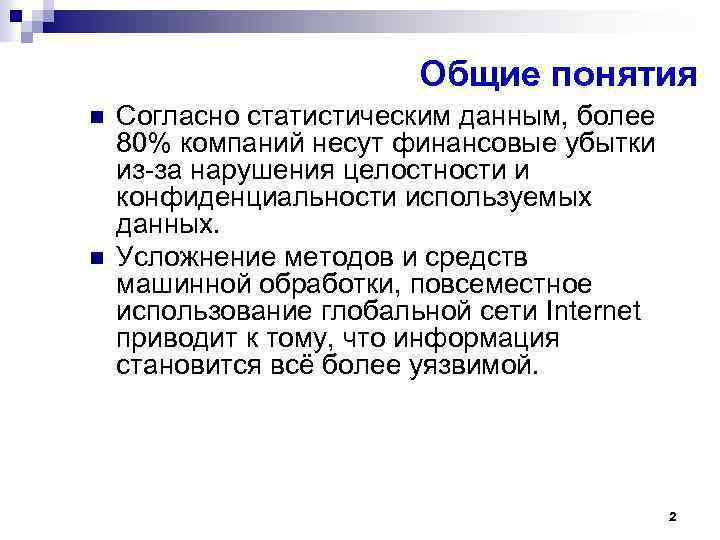 Общие понятия

Согласно статистическим данным, более 80% компаний несут финансовые убытки из-за нарушения целостности и конфиденциальности используемых данных.

Усложнение методов и средств машинной обработки, повсеместное использование глобальной сети Internet приводит к тому, что информация становится всё более уязвимой.

2